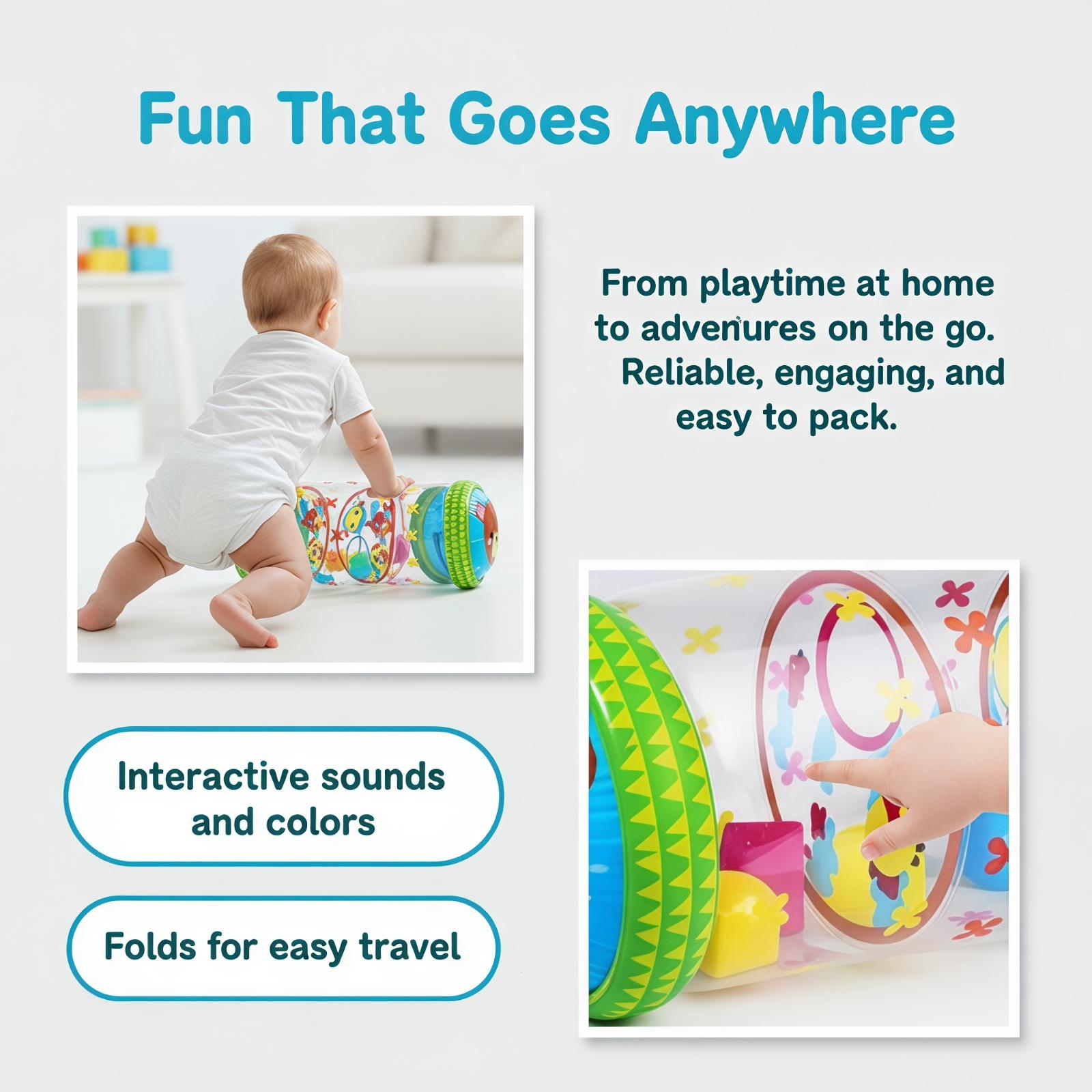 Fun That Goes Anywhere

From playtime at home to advenures on the go. Reliable, engaging, and easy to pack.

Interactive sounds and colors

Folds for easy travel